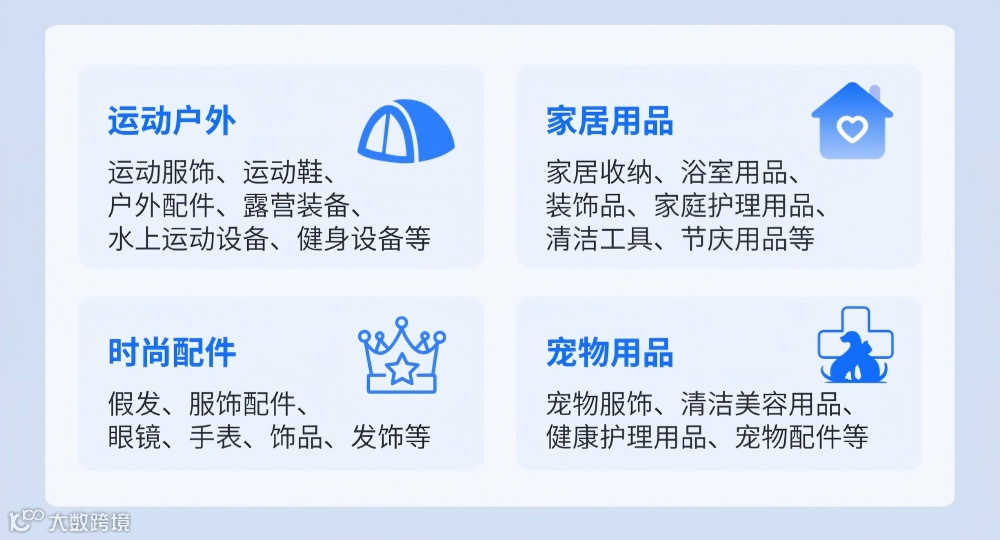 运动户外

运动服饰、运动鞋、户外配件、露营装备、水上运动设备、健身设备等

家居用品

家居收纳、浴室用品、装饰品、家庭护理用品、清洁工具、节庆用品等

时尚配件

假发、服饰配件、眼镜、手表、饰品、发饰等

宠物用品

宠物服饰、清洁美容用品、健康护理用品、宠物配件等

大数跨境